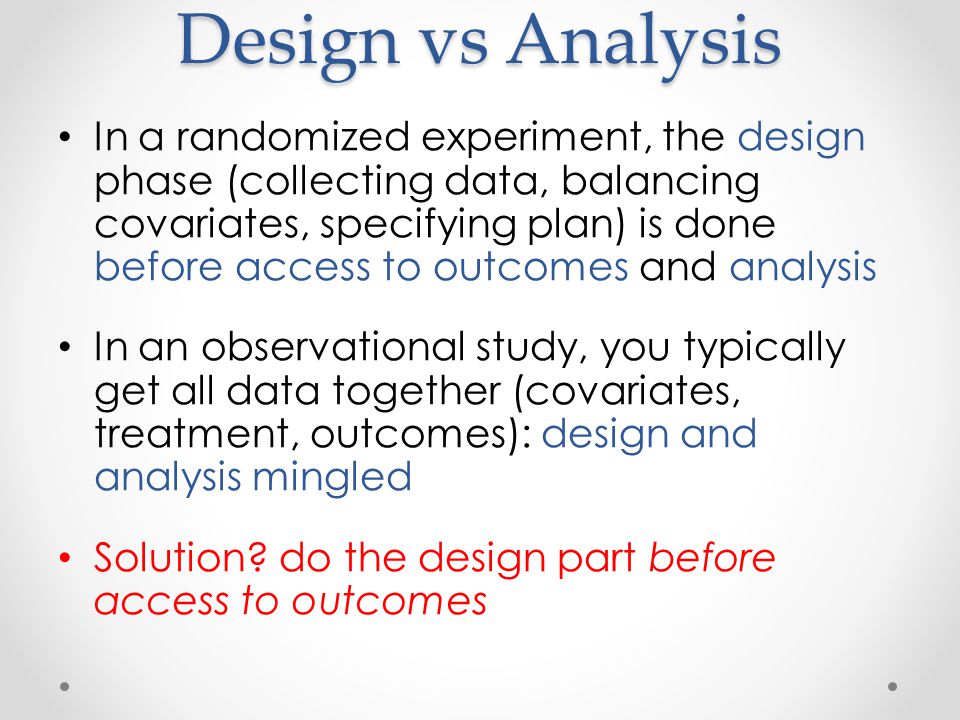 Design vs Analysis

• In a randomized experiment, the design phase (collecting data, balancing covariates, specifying plan) is done before access to outcomes and analysis

• In an observational study, you typically get all data together (covariates, treatment, outcomes): design and analysis mingled

• Solution? do the design part before access to outcomes